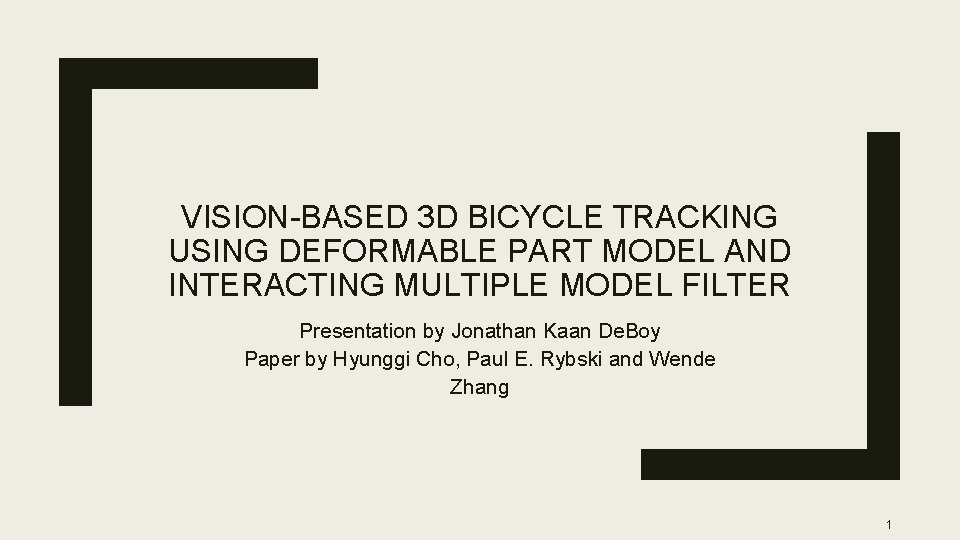 VISION-BASED 3D BICYCLE TRACKING USING DEFORMABLE PART MODEL AND INTERACTING MULTIPLE MODEL FILTER

Presentation by Jonathan Kaan DeBoy
Paper by Hyunggi Cho, Paul E. Rybski and Wende Zhang

1